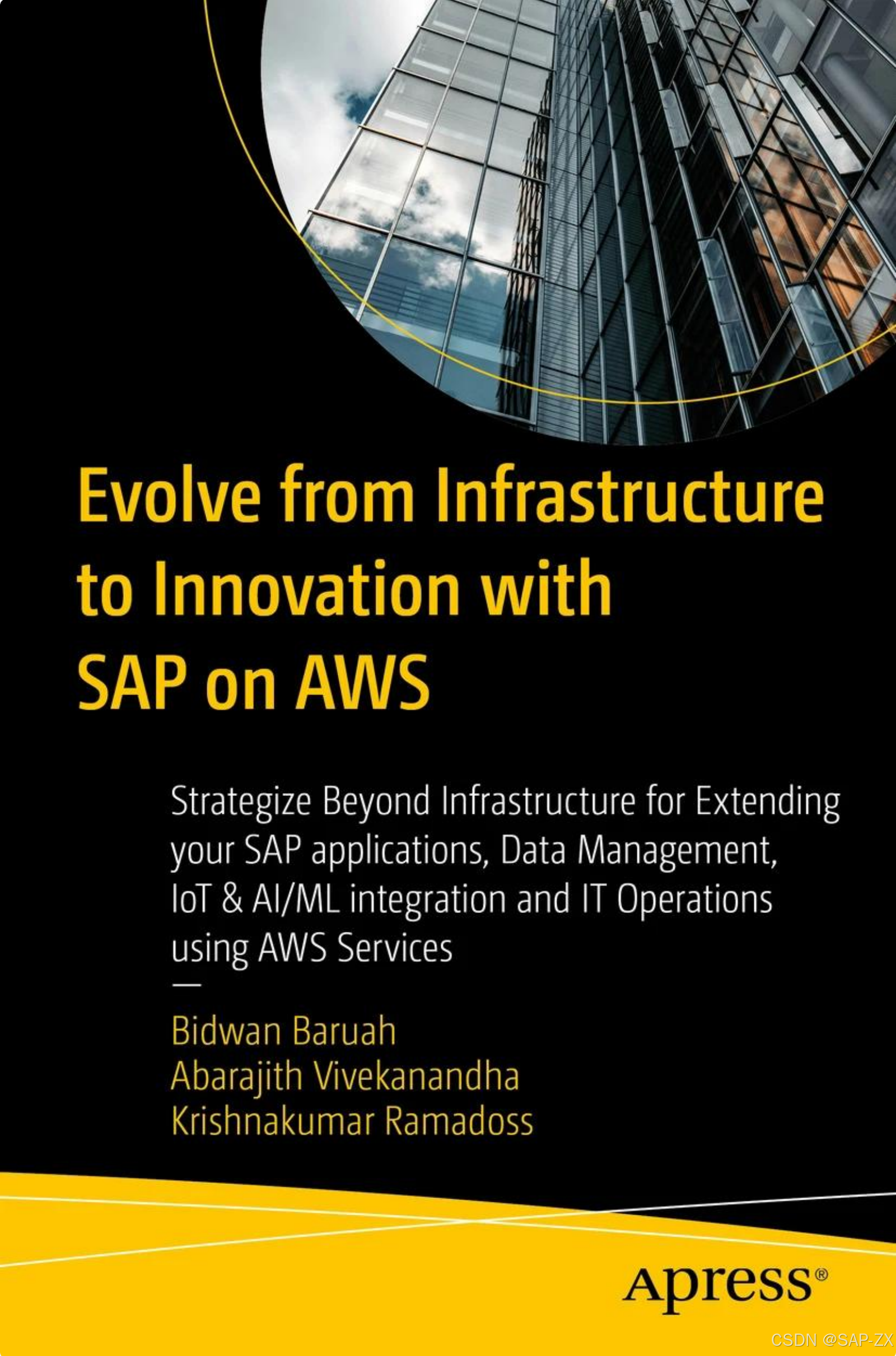 Evolve from Infrastructure to Innovation with SAP on AWS

Strategize Beyond Infrastructure for Extending your SAP applications, Data Management, IoT & AI/ML integration and IT Operations using AWS Services

—

Bidwan Baruah
Abarajith Vivekanandha
Krishnakumar Ramadoss

Apress®

CSDN @SAP-ZX